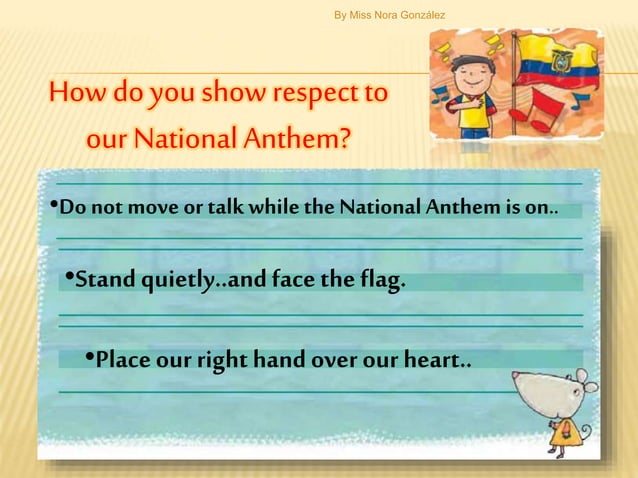 By Miss Nora González

How do you show respect to our National Anthem?

•Do not move or talk while the National Anthem is on..

•Stand quietly..and face the flag.

•Place our right hand over our heart..